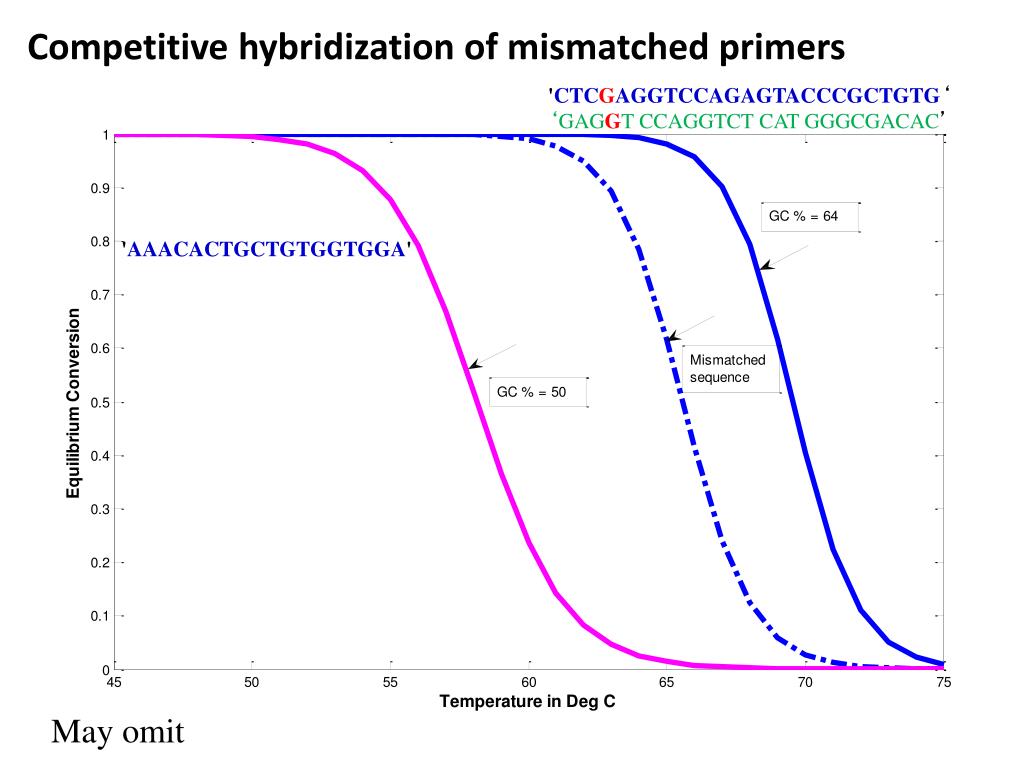 Competitive hybridization of mismatched primers

'CTCGAGGTCCAGAGTACCCGCTGTG '
'GAGGT CCAGGTCT CAT GGGCGACAC'

'AAACACTGCTGTGGTGGA'

GC % = 64

Mismatched sequence

GC % = 50

Equilibrium Conversion

1
0.9
0.8
0.7
0.6
0.5
0.4
0.3
0.2
0.1
0

45 50 55 60 65 70 75

Temperature in Deg C

May omit